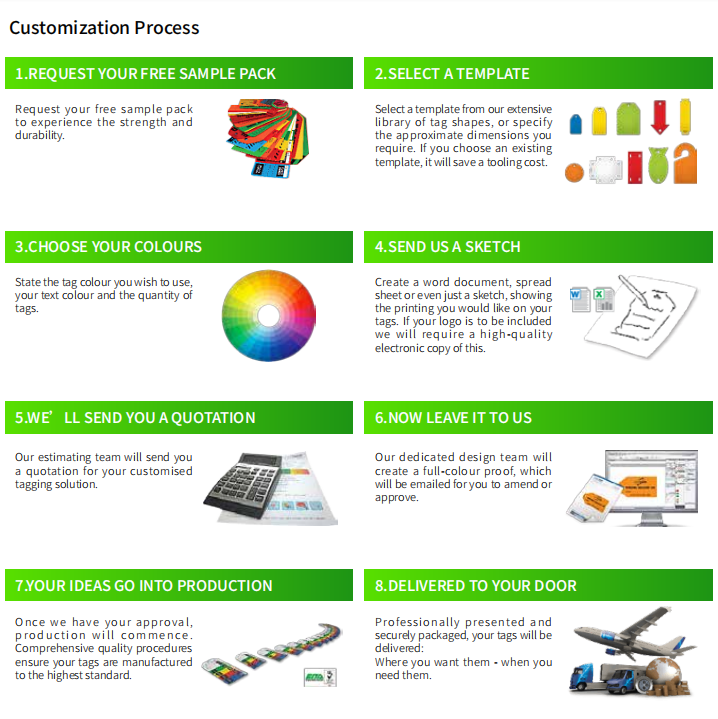 Customization Process

1.REQUEST YOUR FREE SAMPLE PACK

Request your free sample pack to experience the strength and durability.

2.SELECT A TEMPLATE

Select a template from our extensive library of tag shapes, or specify the approximate dimensions you require. If you choose an existing template, it will save a tooling cost.

3.CHOOSE YOUR COLOURS

State the tag colour you wish to use, your text colour and the quantity of tags.

4.SEND US A SKETCH

Create a word document, spread sheet or even just a sketch, showing the printing you would like on your tags. If your logo is to be included we will require a high-quality electronic copy of this.

5.WE’ LL SEND YOU A QUOTATION

Our estimating team will send you a quotation for your customised tagging solution.

6.NOW LEAVE IT TO US

Our dedicated design team will create a full-colour proof, which will be emailed for you to amend or approve.

7.YOUR IDEAS GO INTO PRODUCTION

Once we have your approval, production will commence. Comprehensive quality procedures ensure your tags are manufactured to the highest standard.

8.DELIVERED TO YOUR DOOR

Professionally presented and securely packaged, your tags will be delivered:
Where you want them - when you need them.